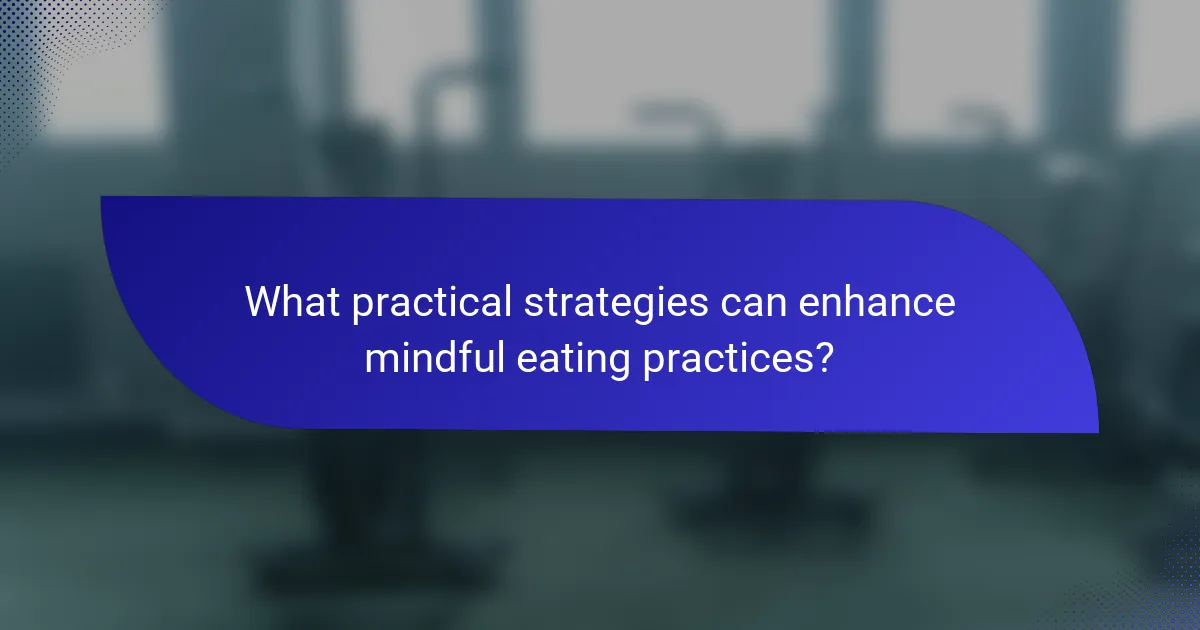 What practical strategies can enhance mindful eating practices?